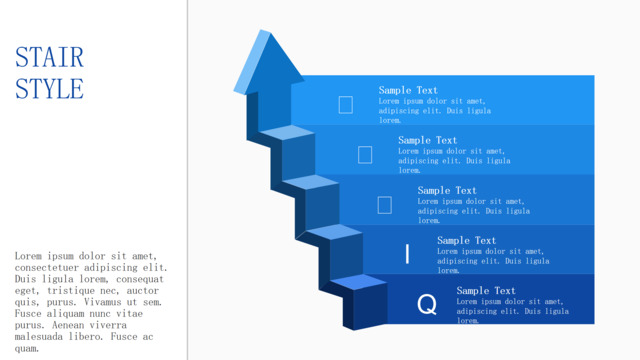 STAIR STYLE

Lorem ipsum dolor sit amet, consectetuer adipiscing elit. Duis ligula lorem, consequat eget, tristique nec, auctor quis, purus. Vivamus ut sem. Fusce aliquam nunc vitae purus. Aenean viverra malesuada libero. Fusce ac quam.

Sample Text
Lorem ipsum dolor sit amet, adipiscing elit. Duis ligula lorem.

Sample Text
Lorem ipsum dolor sit amet, adipiscing elit. Duis ligula lorem.

Sample Text
Lorem ipsum dolor sit amet, adipiscing elit. Duis ligula lorem.

I
Sample Text
Lorem ipsum dolor sit amet, adipiscing elit. Duis ligula lorem.

Q
Sample Text
Lorem ipsum dolor sit amet, adipiscing elit. Duis ligula lorem.